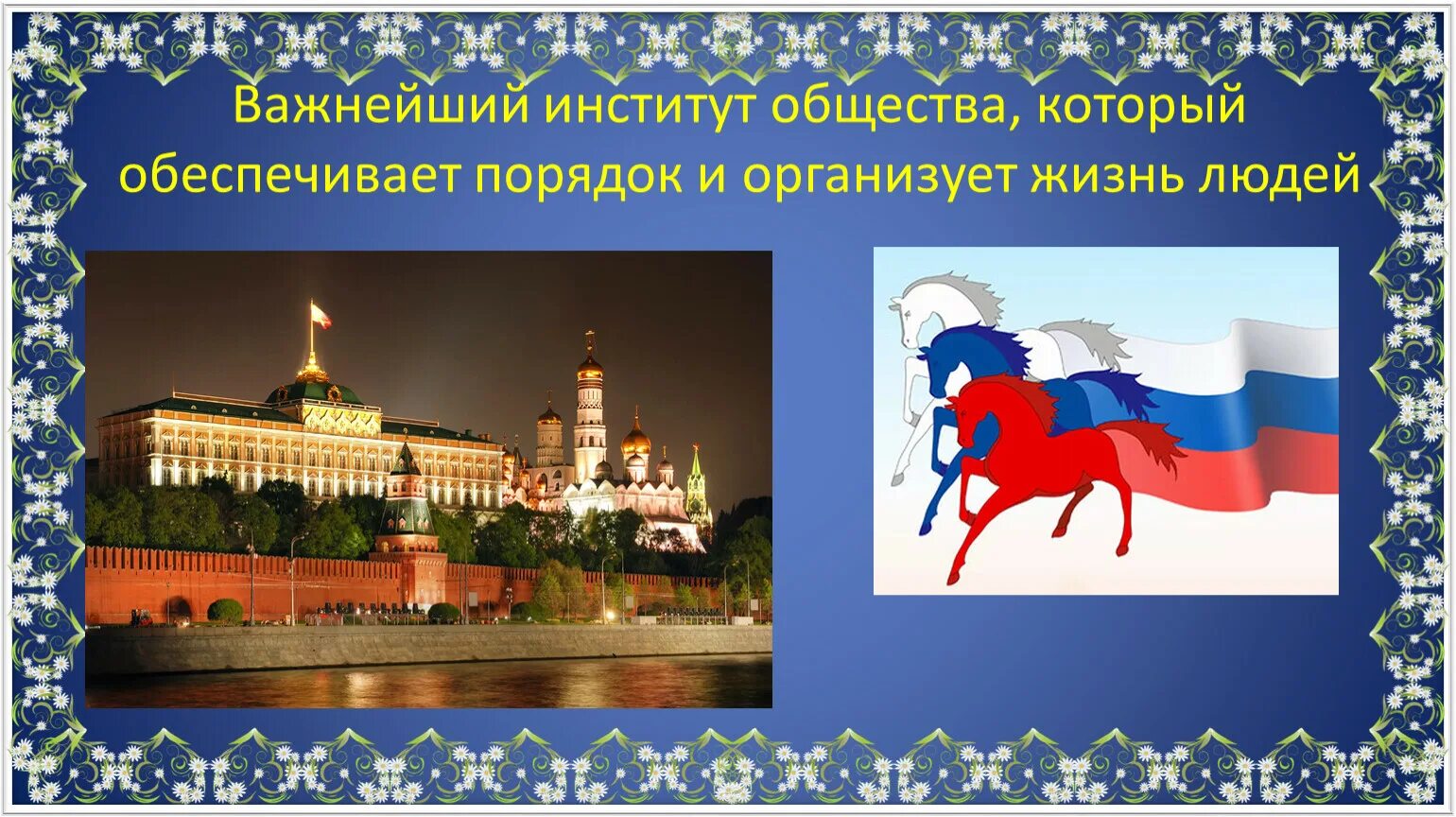 Важнейший институт общества, который обеспечивает порядок и организует жизнь людей